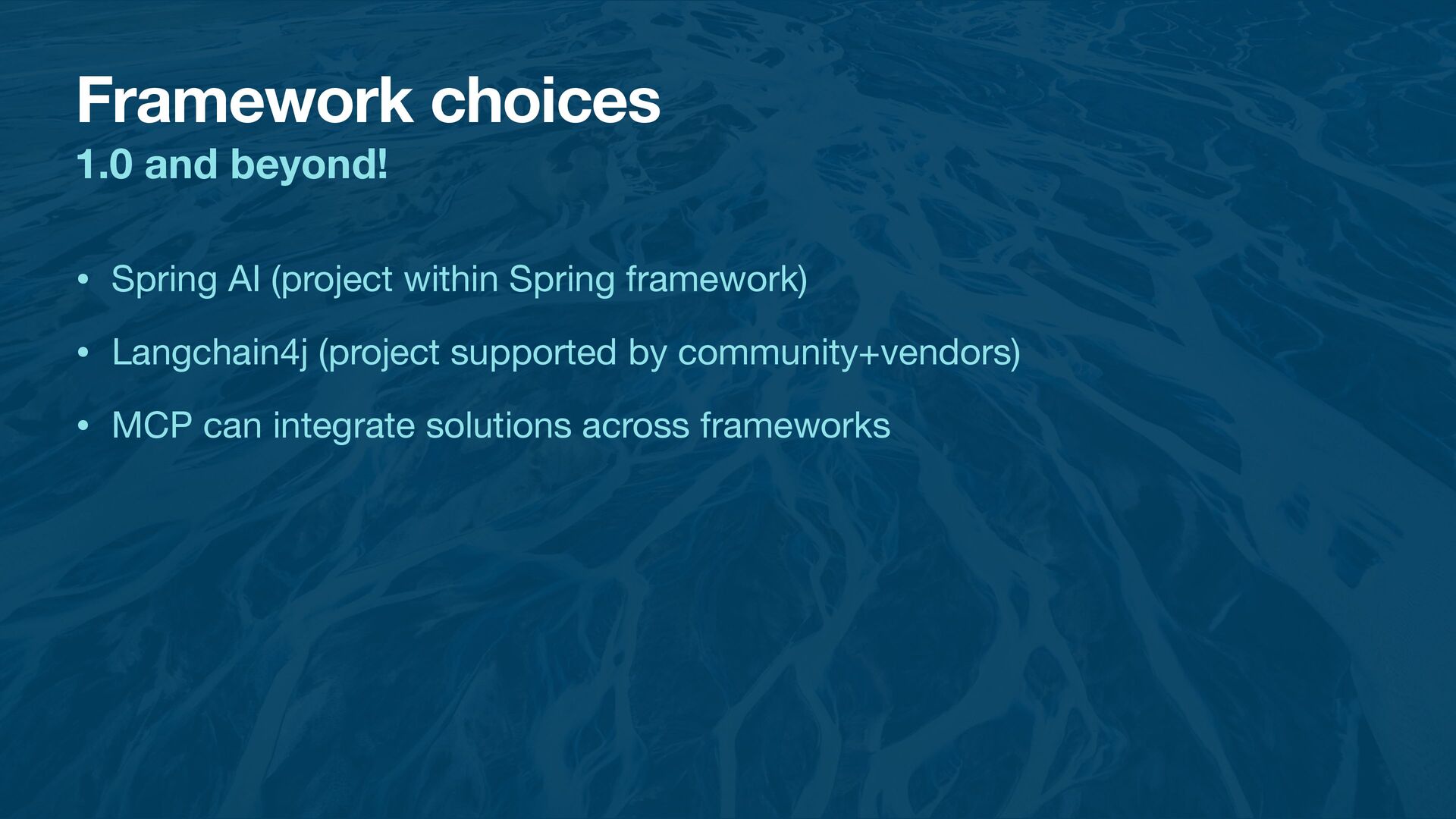 Framework choices
1.0 and beyond!

• Spring AI (project within Spring framework)

• Langchain4j (project supported by community+vendors)

• MCP can integrate solutions across frameworks